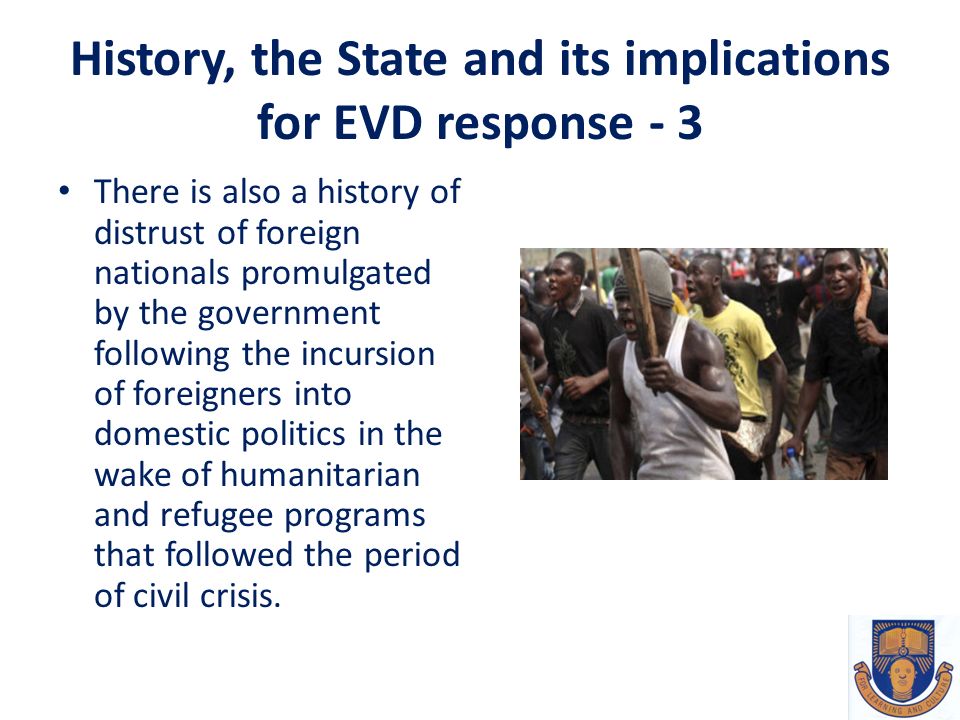 History, the State and its implications for EVD response - 3

• There is also a history of distrust of foreign nationals promulgated by the government following the incursion of foreigners into domestic politics in the wake of humanitarian and refugee programs that followed the period of civil crisis.

FOR LEARNING AND CULTURE